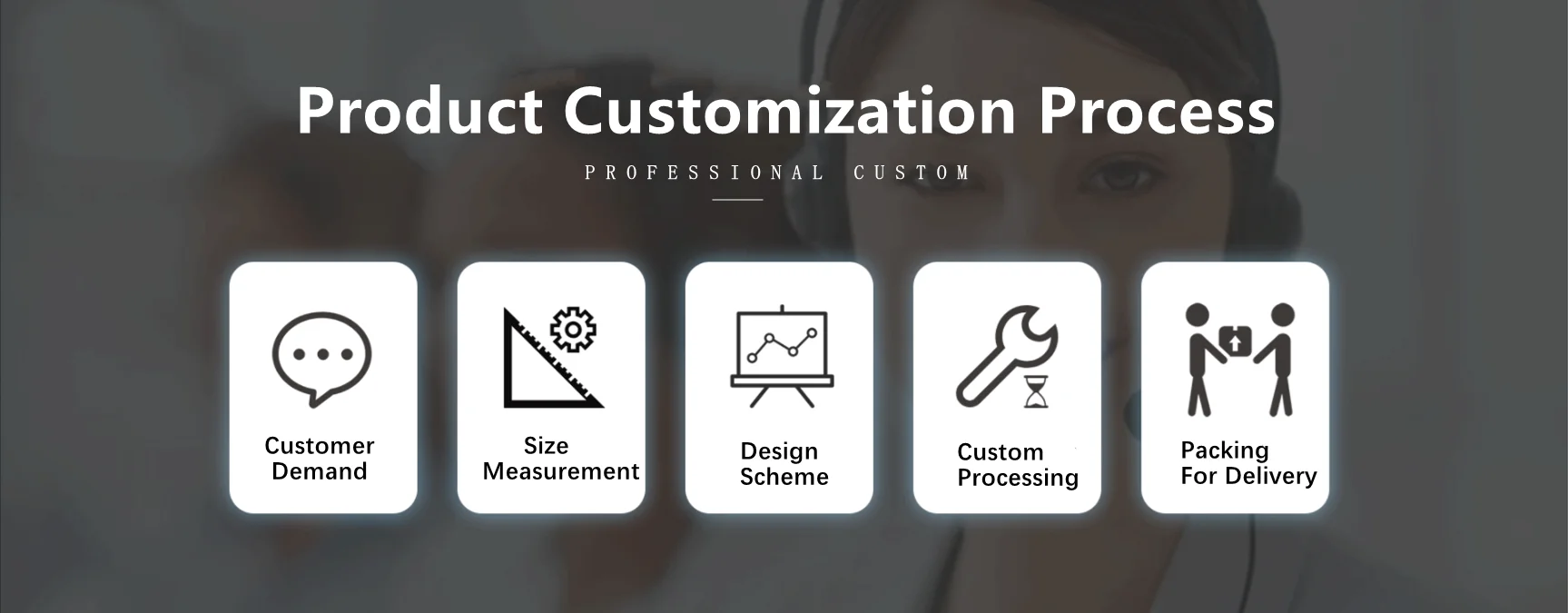 Product Customization Process

PROFESSIONAL CUSTOM

Customer Demand

Size Measurement

Design Scheme

Custom Processing

Packing For Delivery